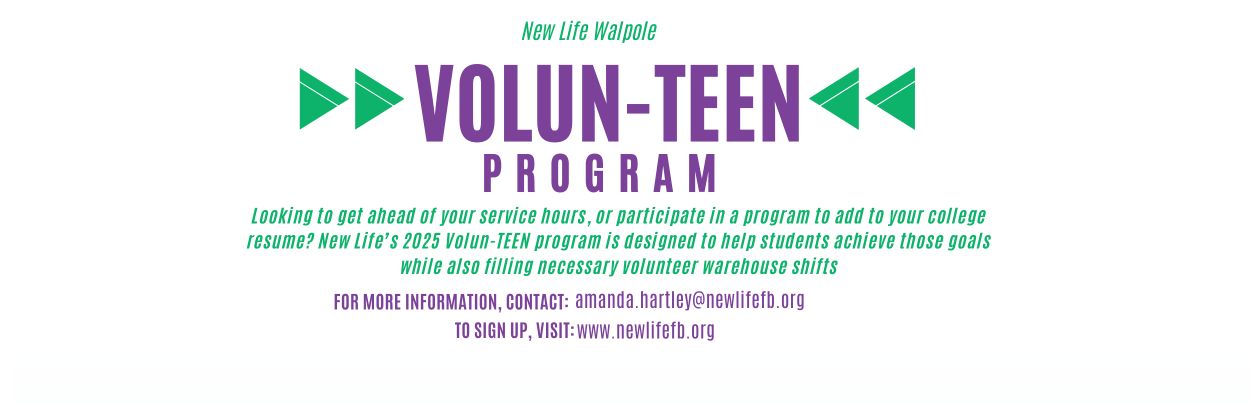 New Life Walpole

VOLUN-TEEN

PROGRAM

Looking to get ahead of your service hours, or participate in a program to add to your college resume? New Life's 2025 Volun-TEEN program is designed to help students achieve those goals while also filling necessary volunteer warehouse shifts

FOR MORE INFORMATION, CONTACT: amanda.hartley@newlifefb.org

TO SIGN UP, VISIT: www.newlifefb.org